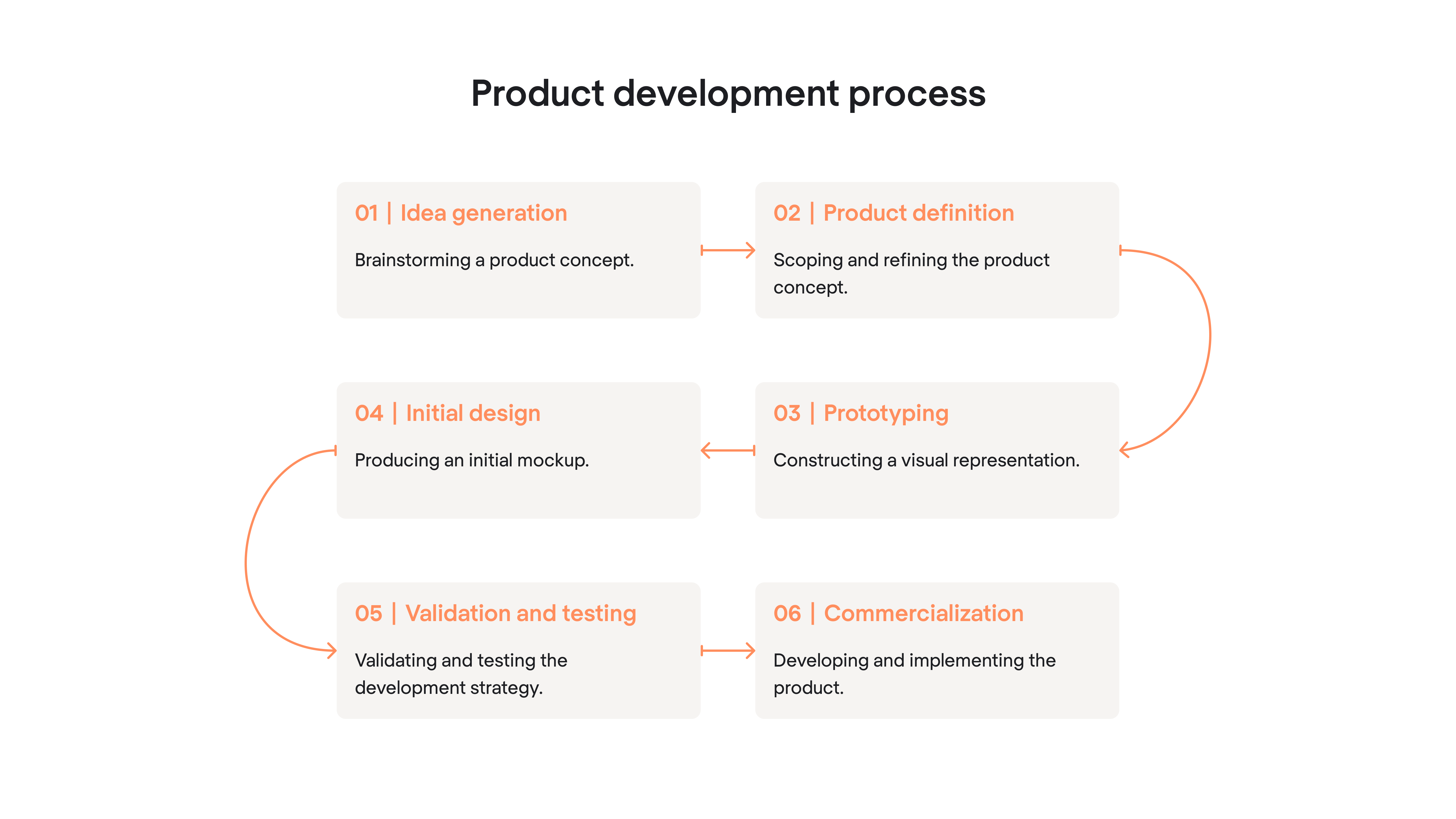 Product development process

01 | Idea generation

Brainstorming a product concept.

02 | Product definition

Scoping and refining the product concept.

03 | Prototyping

Constructing a visual representation.

04 | Initial design

Producing an initial mockup.

05 | Validation and testing

Validating and testing the development strategy.

06 | Commercialization

Developing and implementing the product.